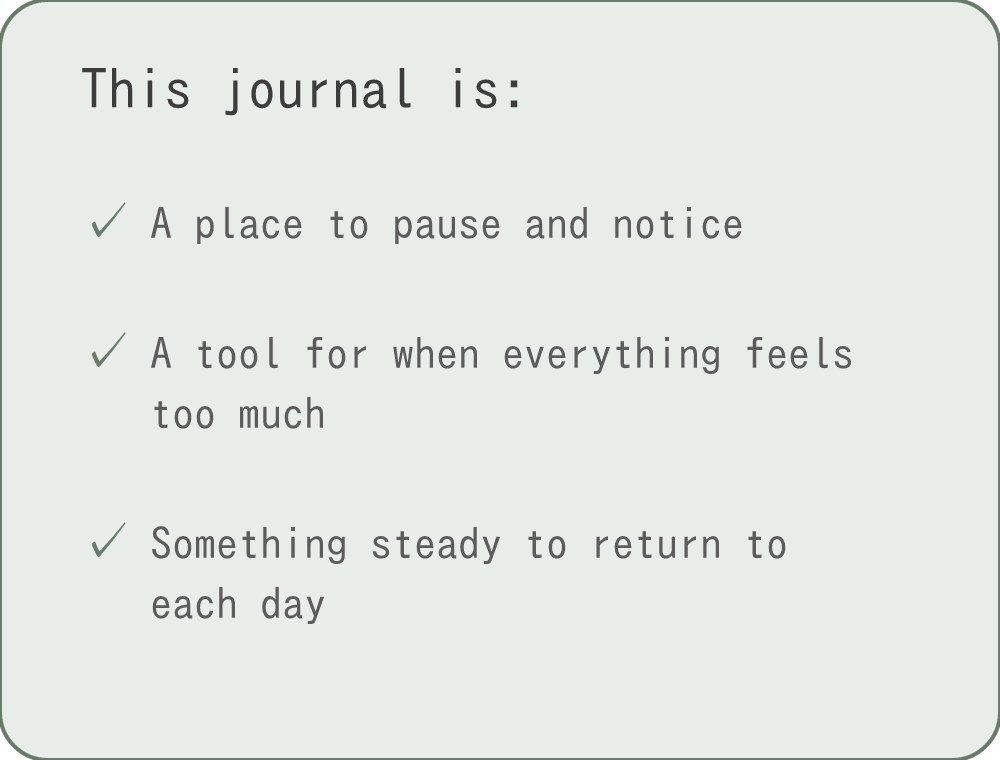 This journal is:

✓ A place to pause and notice

✓ A tool for when everything feels too much

✓ Something steady to return to each day